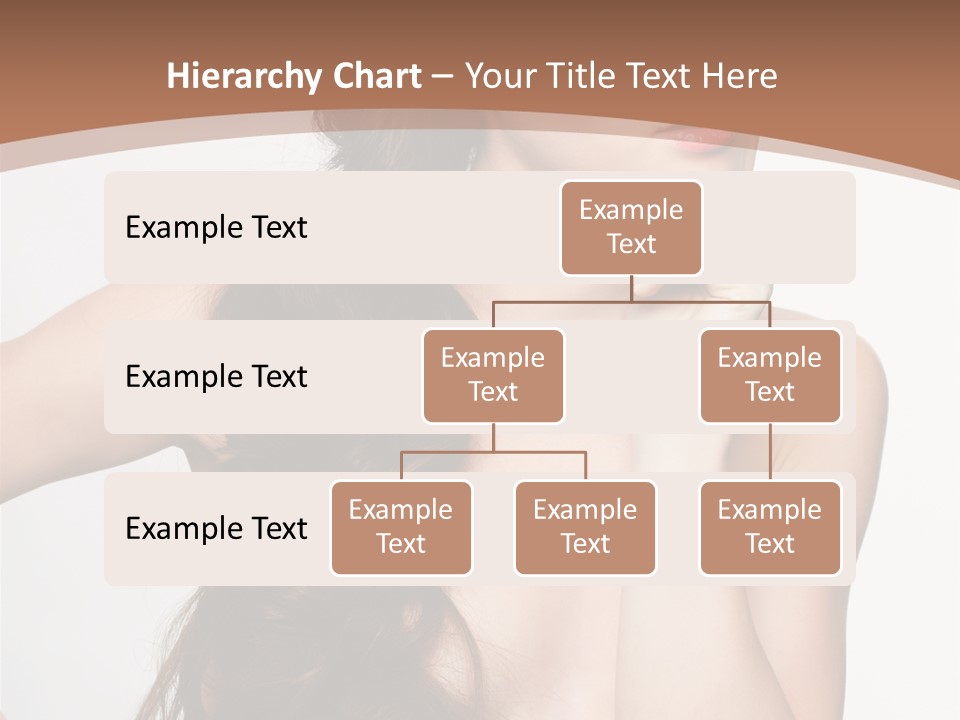 Hierarchy Chart – Your Title Text Here

Example Text

Example Text

Example Text

Example Text

Example Text

Example Text

Example Text

Example Text

Example Text